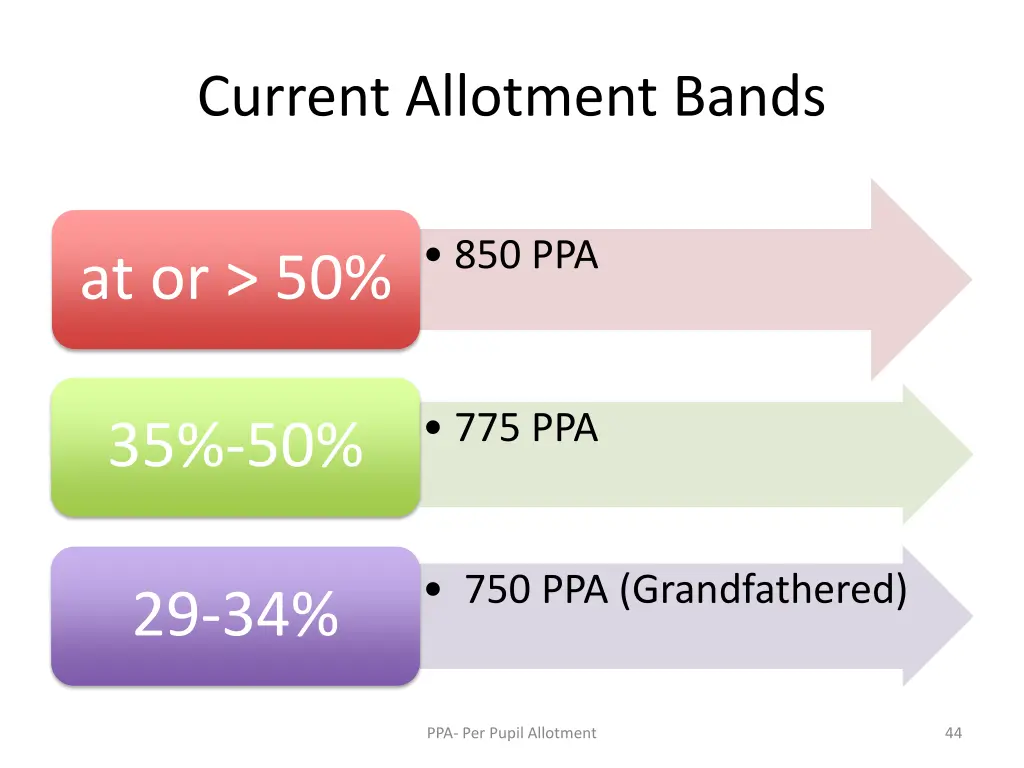 Current Allotment Bands

at or > 50%

• 850 PPA

35%-50%

• 775 PPA

29-34%

• 750 PPA (Grandfathered)

PPA- Per Pupil Allotment

44